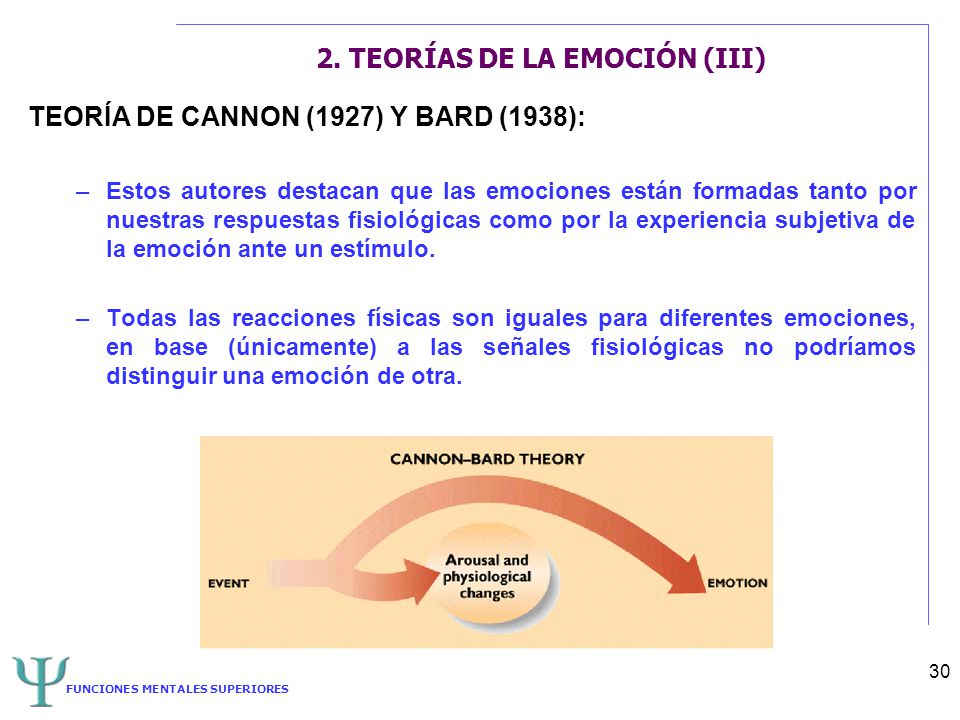 2. TEORÍAS DE LA EMOCIÓN (III)

TEORÍA DE CANNON (1927) Y BARD (1938):

– Estos autores destacan que las emociones están formadas tanto por nuestras respuestas fisiológicas como por la experiencia subjetiva de la emoción ante un estímulo.

– Todas las reacciones físicas son iguales para diferentes emociones, en base (únicamente) a las señales fisiológicas no podríamos distinguir una emoción de otra.

CANNON–BARD THEORY

EVENT

Arousal and physiological changes

EMOTION

Ψ FUNCIONES MENTALES SUPERIORES

30